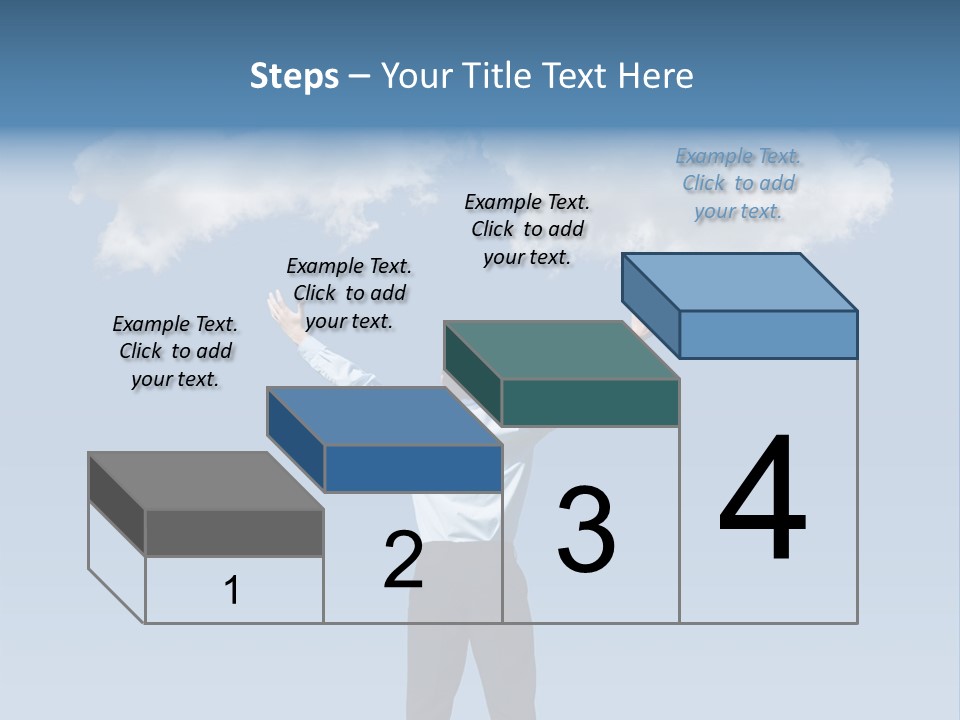 Steps – Your Title Text Here

Example Text. Click to add your text.

Example Text. Click to add your text.

Example Text. Click to add your text.

Example Text. Click to add your text.

1

2

3

4